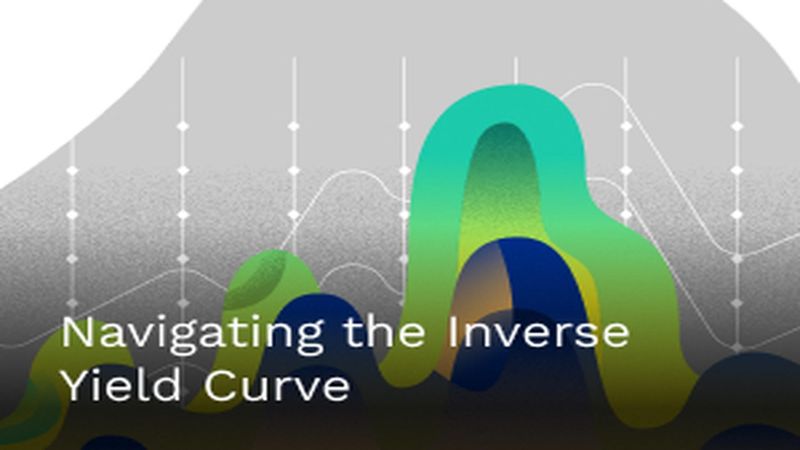 Navigating the Inverse Yield Curve